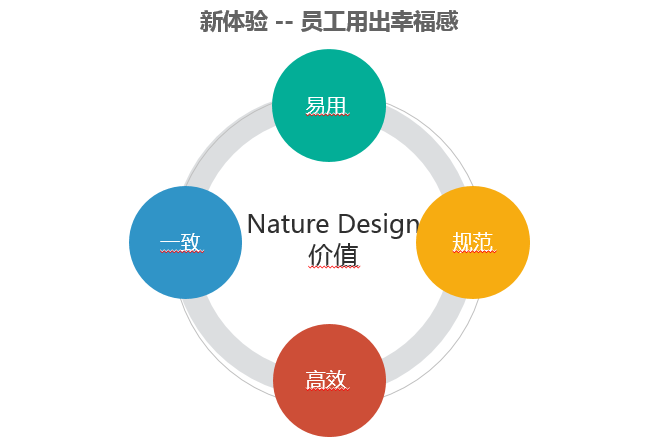 新体验 -- 员工用出幸福感

易用

一致

Nature Design
价值

规范

高效